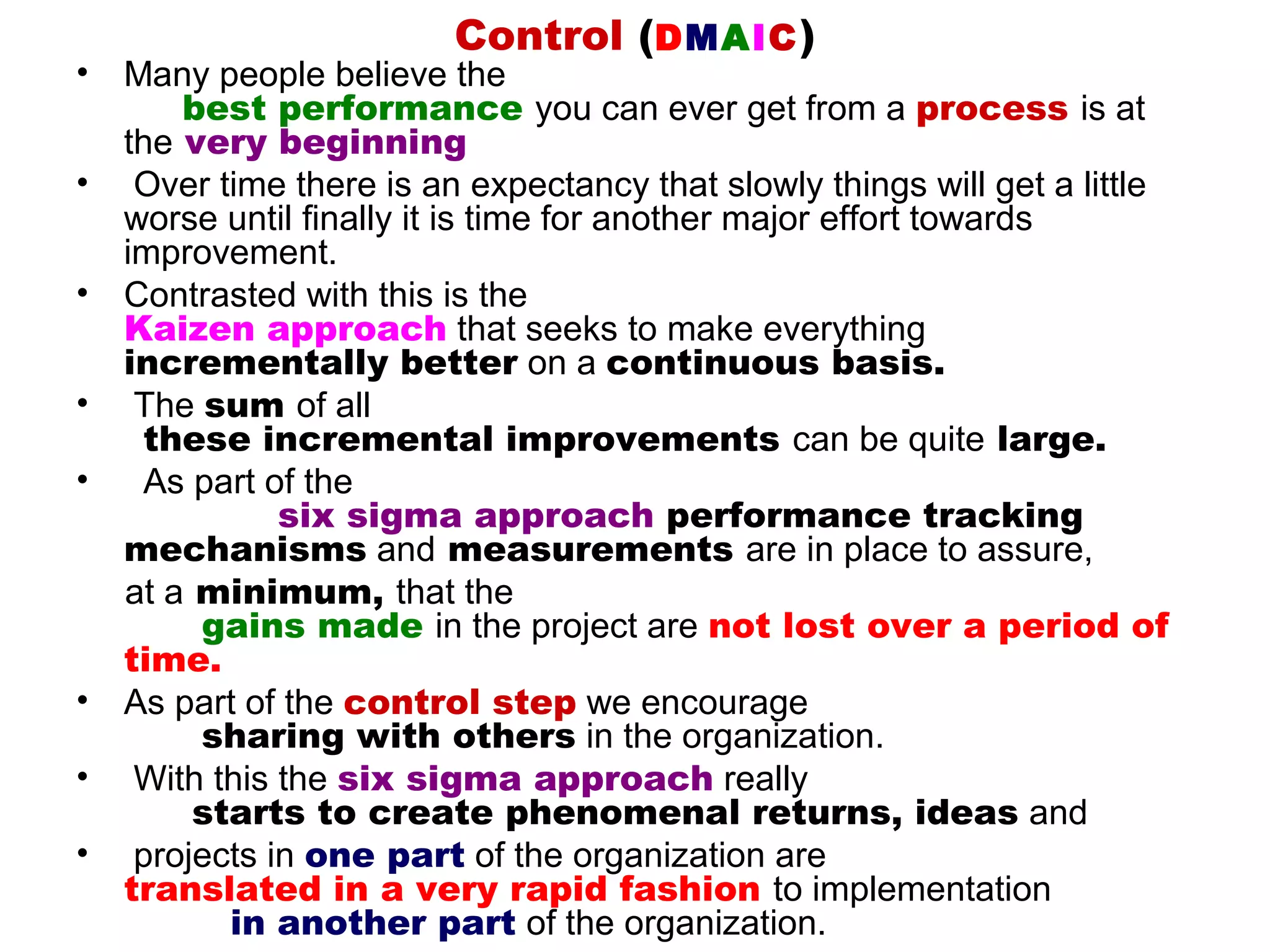 Control (DMAIC)

• Many people believe the best performance you can ever get from a process is at the very beginning

• Over time there is an expectancy that slowly things will get a little worse until finally it is time for another major effort towards improvement.

• Contrasted with this is the Kaizen approach that seeks to make everything incrementally better on a continuous basis.

• The sum of all these incremental improvements can be quite large.

• As part of the six sigma approach performance tracking mechanisms and measurements are in place to assure, at a minimum, that the gains made in the project are not lost over a period of time.

• As part of the control step we encourage sharing with others in the organization.

• With this the six sigma approach really starts to create phenomenal returns, ideas and

• projects in one part of the organization are translated in a very rapid fashion to implementation in another part of the organization.